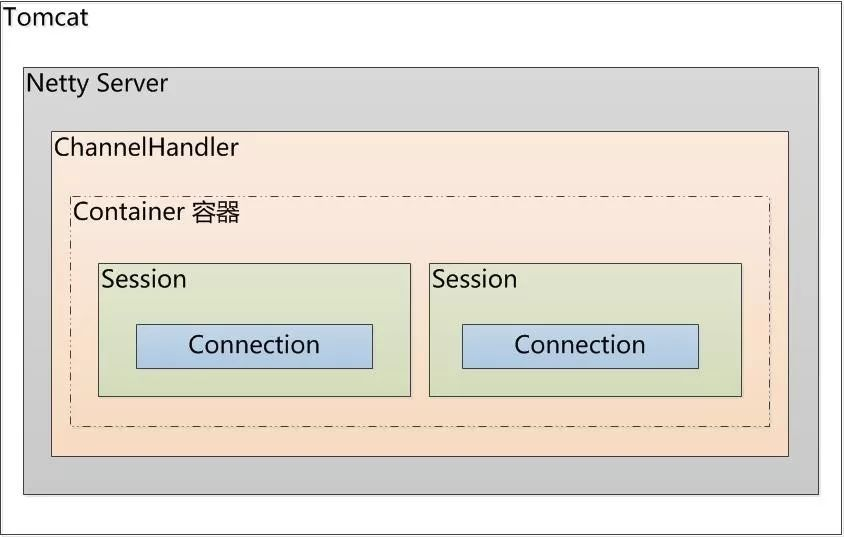 Tomcat

Netty Server

ChannelHandler

Container 容器

Session

Connection

Session

Connection